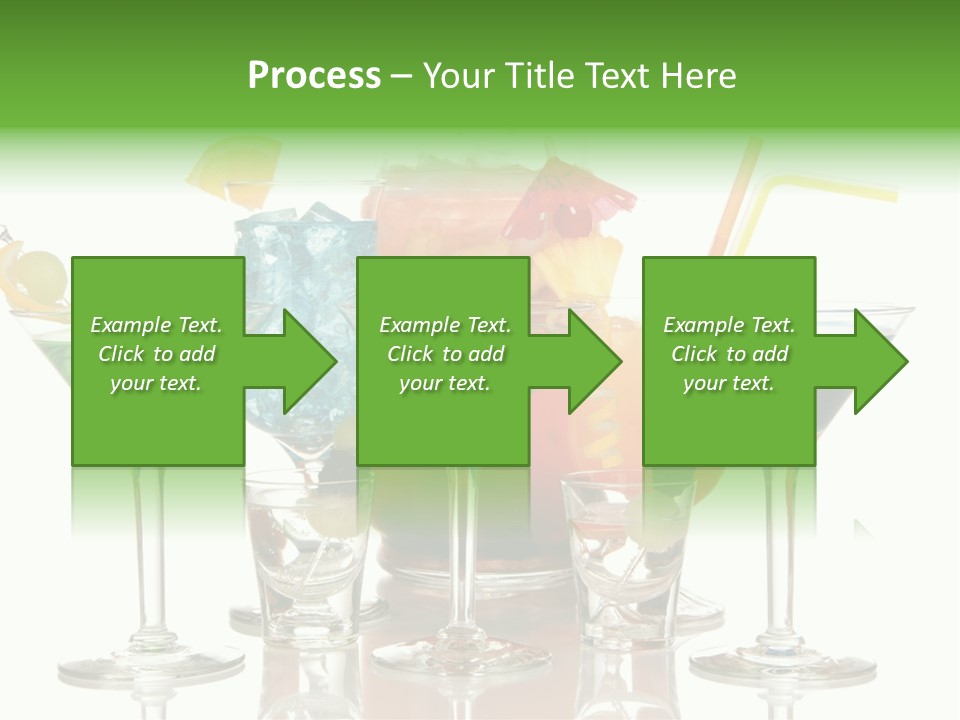 Process – Your Title Text Here

Example Text. Click to add your text.

Example Text. Click to add your text.

Example Text. Click to add your text.